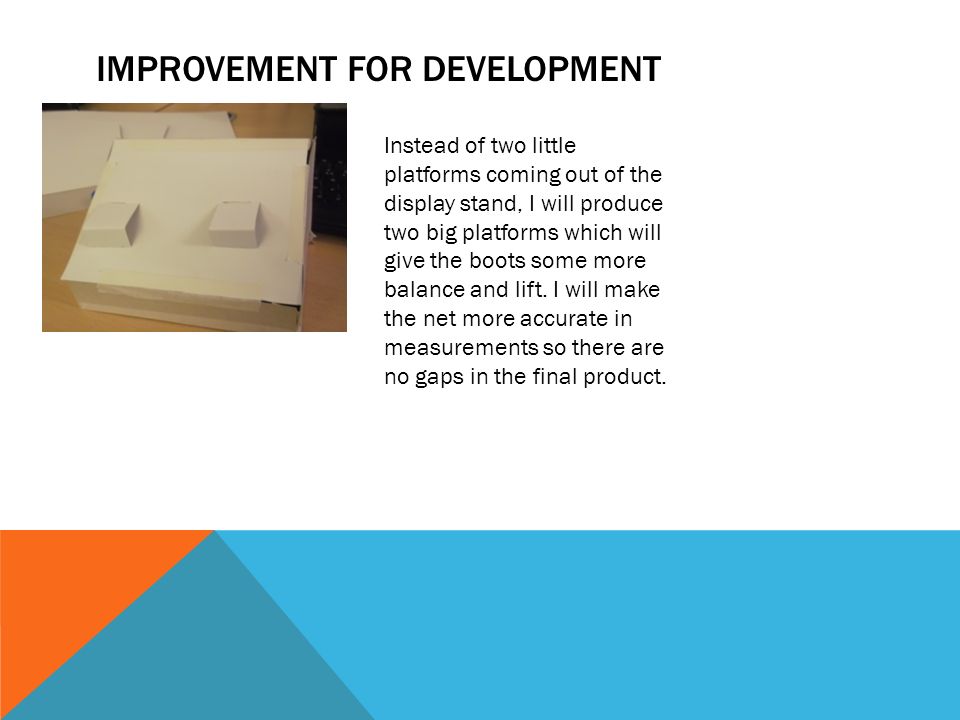 IMPROVEMENT FOR DEVELOPMENT

Instead of two little platforms coming out of the display stand, I will produce two big platforms which will give the boots some more balance and lift. I will make the net more accurate in measurements so there are no gaps in the final product.